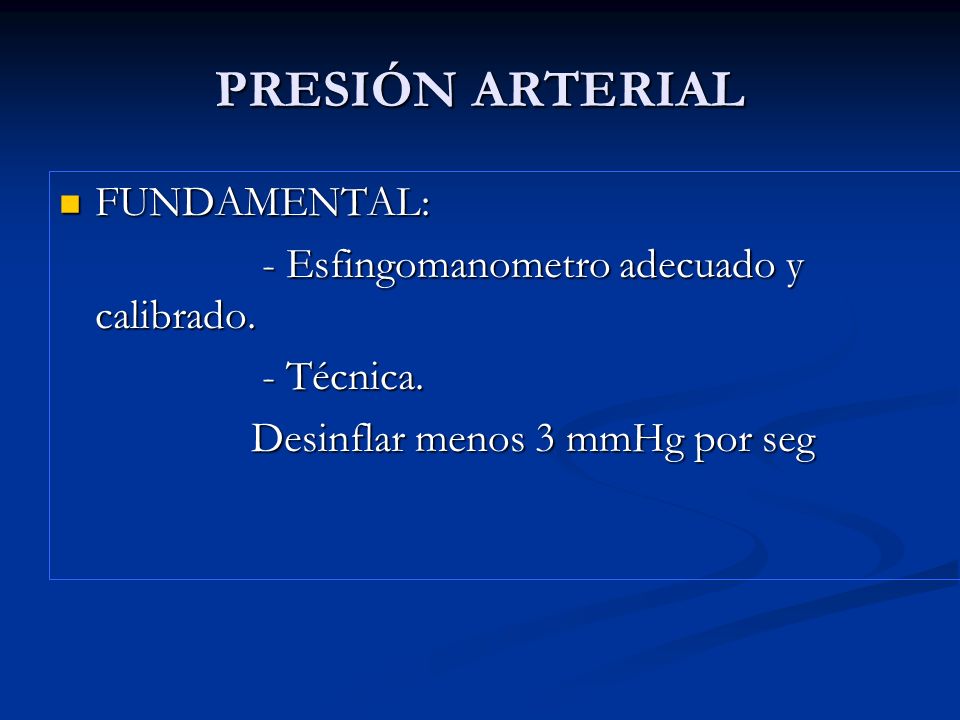 PRESIÓN ARTERIAL

FUNDAMENTAL:

- Esfingomanometro adecuado y calibrado.

- Técnica.

Desinflar menos 3 mmHg por seg